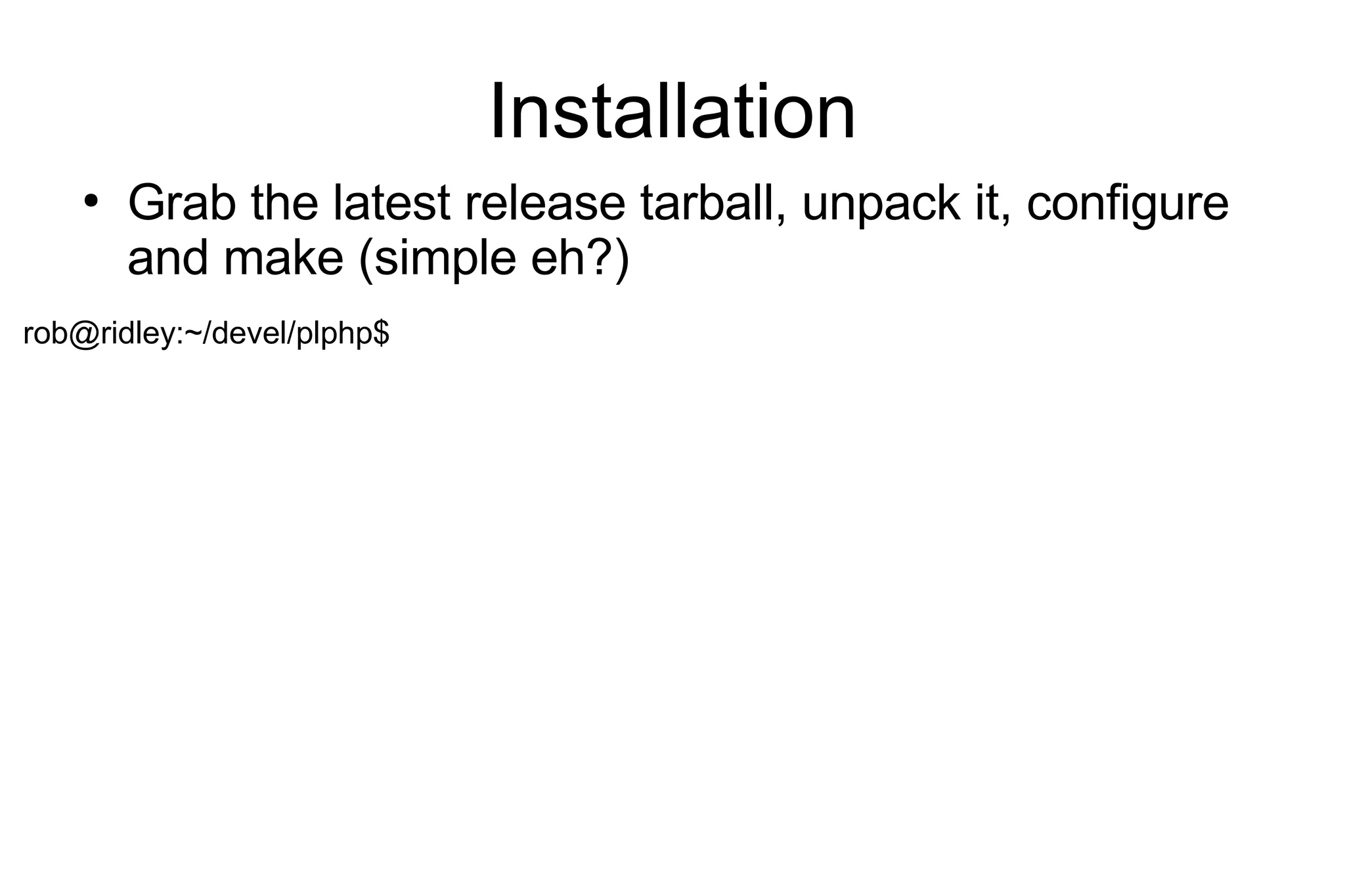 Installation

• Grab the latest release tarball, unpack it, configure and make (simple eh?)

rob@ridley:~/devel/plphp$